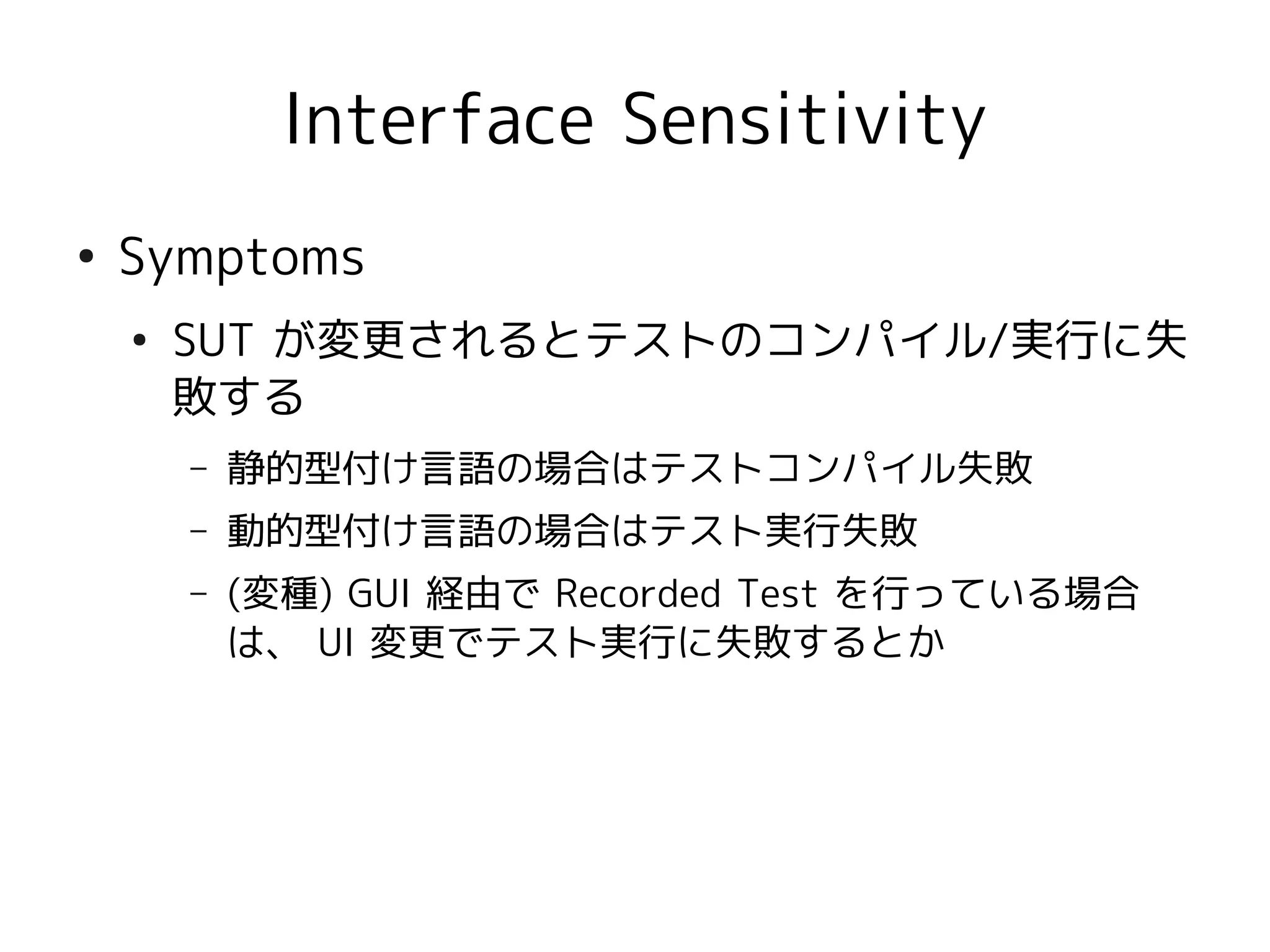 Interface Sensitivity

• Symptoms

• SUT が変更されるとテストのコンパイル/実行に失敗する

– 静的型付け言語の場合はテストコンパイル失敗

– 動的型付け言語の場合はテスト実行失敗

– (変種) GUI 経由で Recorded Test を行っている場合は、 UI 変更でテスト実行に失敗するとか